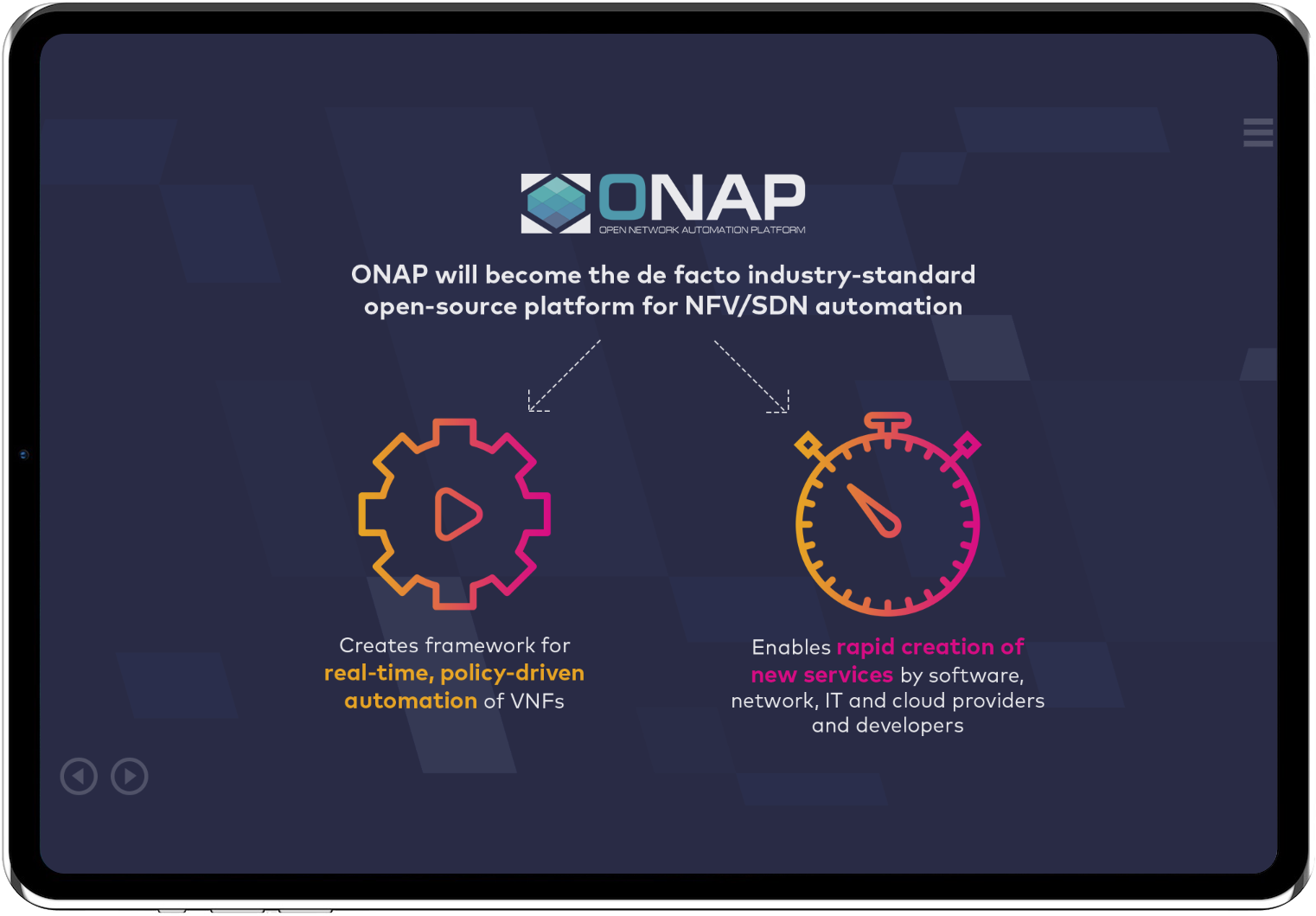 ONAP
OPEN NETWORK AUTOMATION PLATFORM

ONAP will become the de facto industry-standard open-source platform for NFV/SDN automation

Creates framework for real-time, policy-driven automation of VNFs

Enables rapid creation of new services by software, network, IT and cloud providers and developers